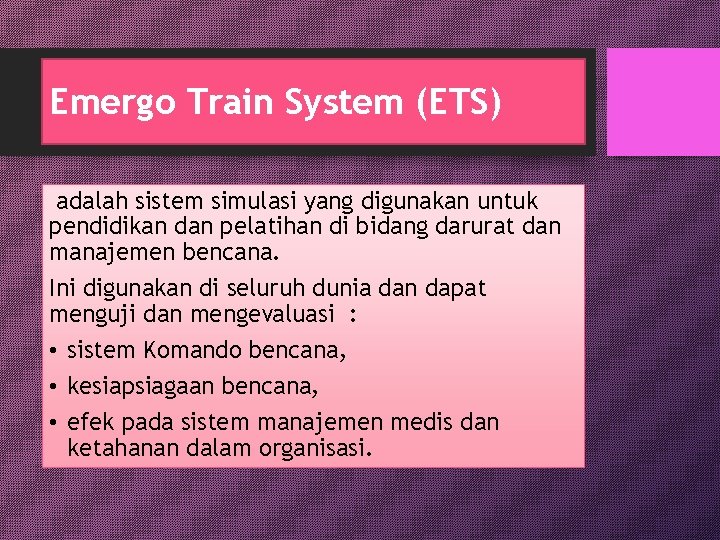 Emergo Train System (ETS)

adalah sistem simulasi yang digunakan untuk pendidikan dan pelatihan di bidang darurat dan manajemen bencana.

Ini digunakan di seluruh dunia dan dapat menguji dan mengevaluasi :

• sistem Komando bencana,
• kesiapsiagaan bencana,
• efek pada sistem manajemen medis dan ketahanan dalam organisasi.